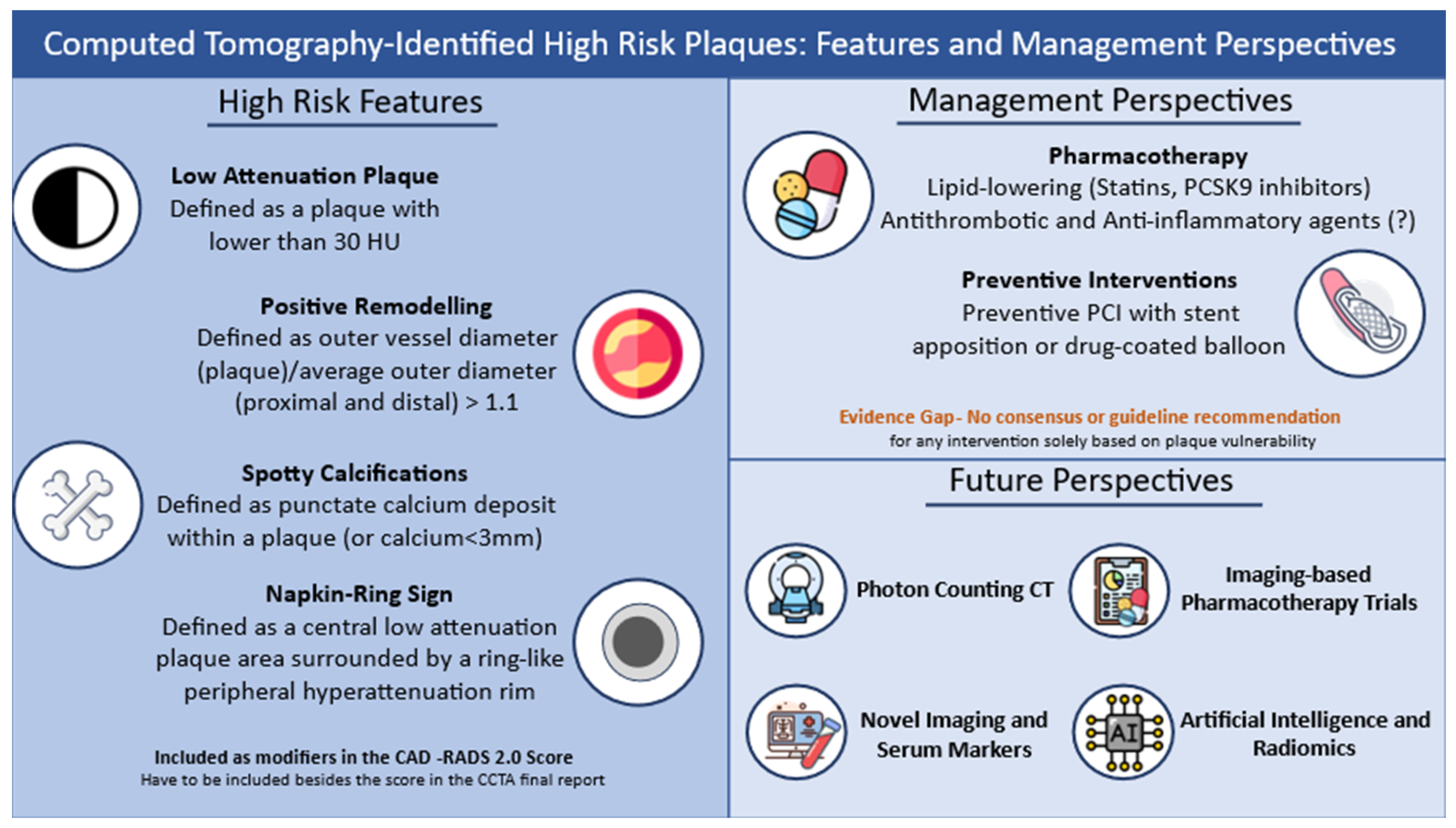 Computed Tomography-Identified High Risk Plaques: Features and Management Perspectives

High Risk Features

Low Attenuation Plaque
Defined as a plaque with lower than 30 HU

Positive Remodelling
Defined as outer vessel diameter (plaque)/average outer diameter (proximal and distal) > 1.1

Spotty Calcifications
Defined as punctate calcium deposit within a plaque (or calcium<3mm)

Napkin-Ring Sign
Defined as a central low attenuation plaque area surrounded by a ring-like peripheral hyperattenuation rim

Included as modifiers in the CAD -RADS 2.0 Score
Have to be included besides the score in the CCTA final report

Management Perspectives

Pharmacotherapy
Lipid-lowering (Statins, PCSK9 inhibitors)
Antithrombotic and Anti-inflammatory agents (?)

Preventive Interventions
Preventive PCI with stent apposition or drug-coated balloon

Evidence Gap- No consensus or guideline recommendation
for any intervention solely based on plaque vulnerability

Future Perspectives

Photon Counting CT

Imaging-based Pharmacotherapy Trials

Novel Imaging and Serum Markers

AI

Artificial Intelligence and Radiomics